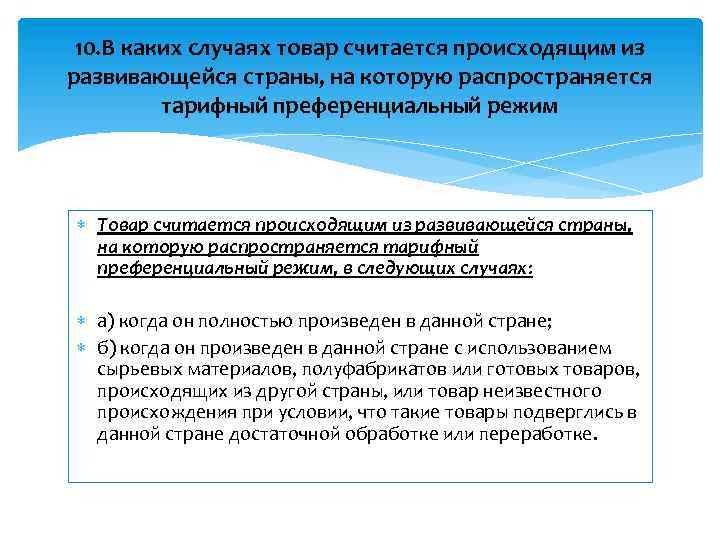 10.В каких случаях товар считается происходящим из развивающейся страны, на которую распространяется тарифный преференциальный режим

Товар считается происходящим из развивающейся страны, на которую распространяется тарифный преференциальный режим, в следующих случаях:

а) когда он полностью произведен в данной стране;

б) когда он произведен в данной стране с использованием сырьевых материалов, полуфабрикатов или готовых товаров, происходящих из другой страны, или товар неизвестного происхождения при условии, что такие товары подверглись в данной стране достаточной обработке или переработке.